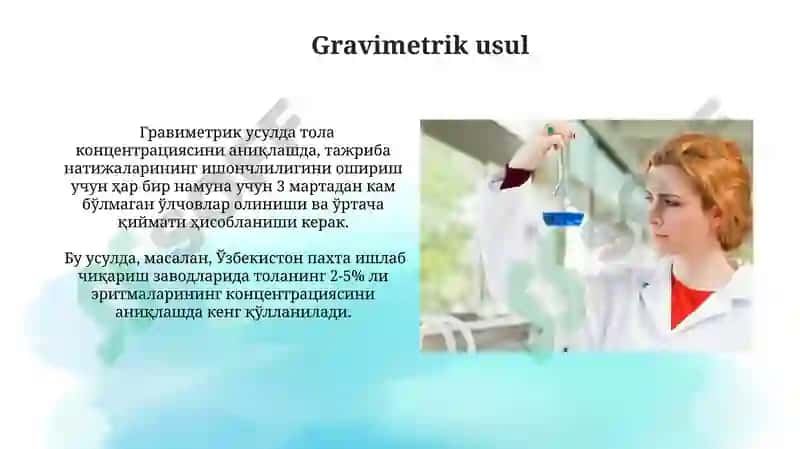 Gravimetrik usul

Гравиметрик усулда тола концентрациясини аниқлашда, тажриба натижаларининг ишончлилигини ошириш учун ҳар бир намуна учун 3 мартадан кам бўлмаган ўлчовлар олиниши ва ўртача қиймати ҳисобланиши керак.

Бу усулда, масалан, Ўзбекистон пахта ишлаб чиқариш заводларида толанинг 2-5% ли эритмаларининг концентрациясини аниқлашда кенг қўлланилади.